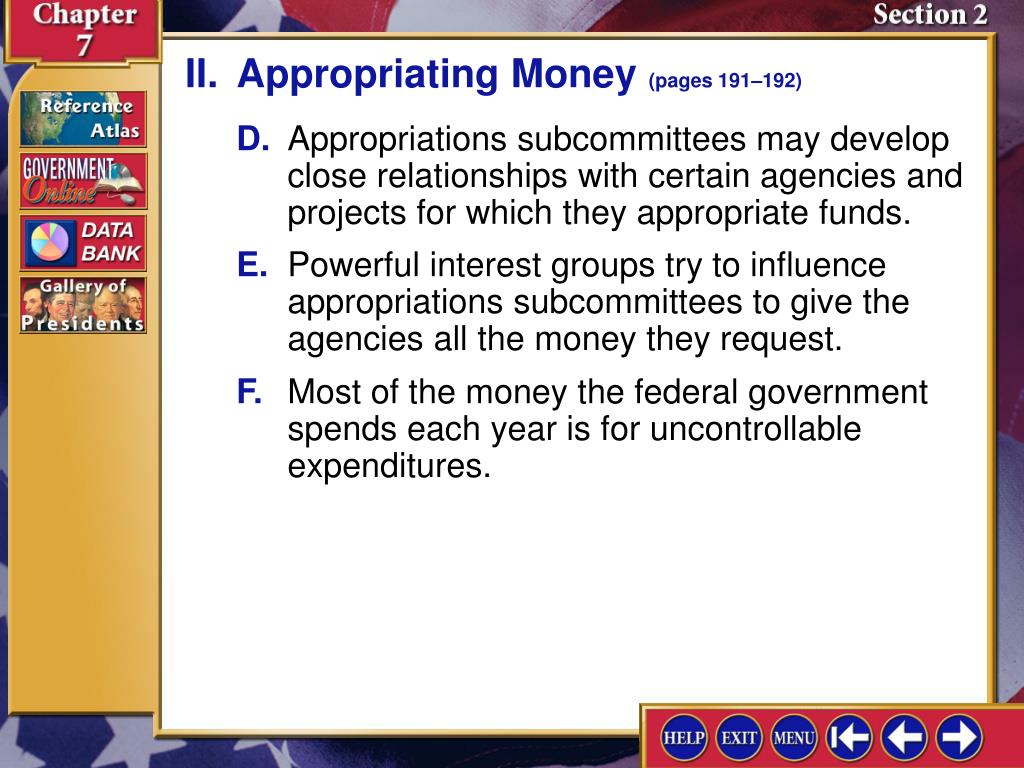 Chapter 7

Section 2

Reference Atlas

GOVERNMENT Online

DATA BANK

Gallery of Presidents

II. Appropriating Money (pages 191–192)

D. Appropriations subcommittees may develop close relationships with certain agencies and projects for which they appropriate funds.

E. Powerful interest groups try to influence appropriations subcommittees to give the agencies all the money they request.

F. Most of the money the federal government spends each year is for uncontrollable expenditures.

HELP EXIT MENU